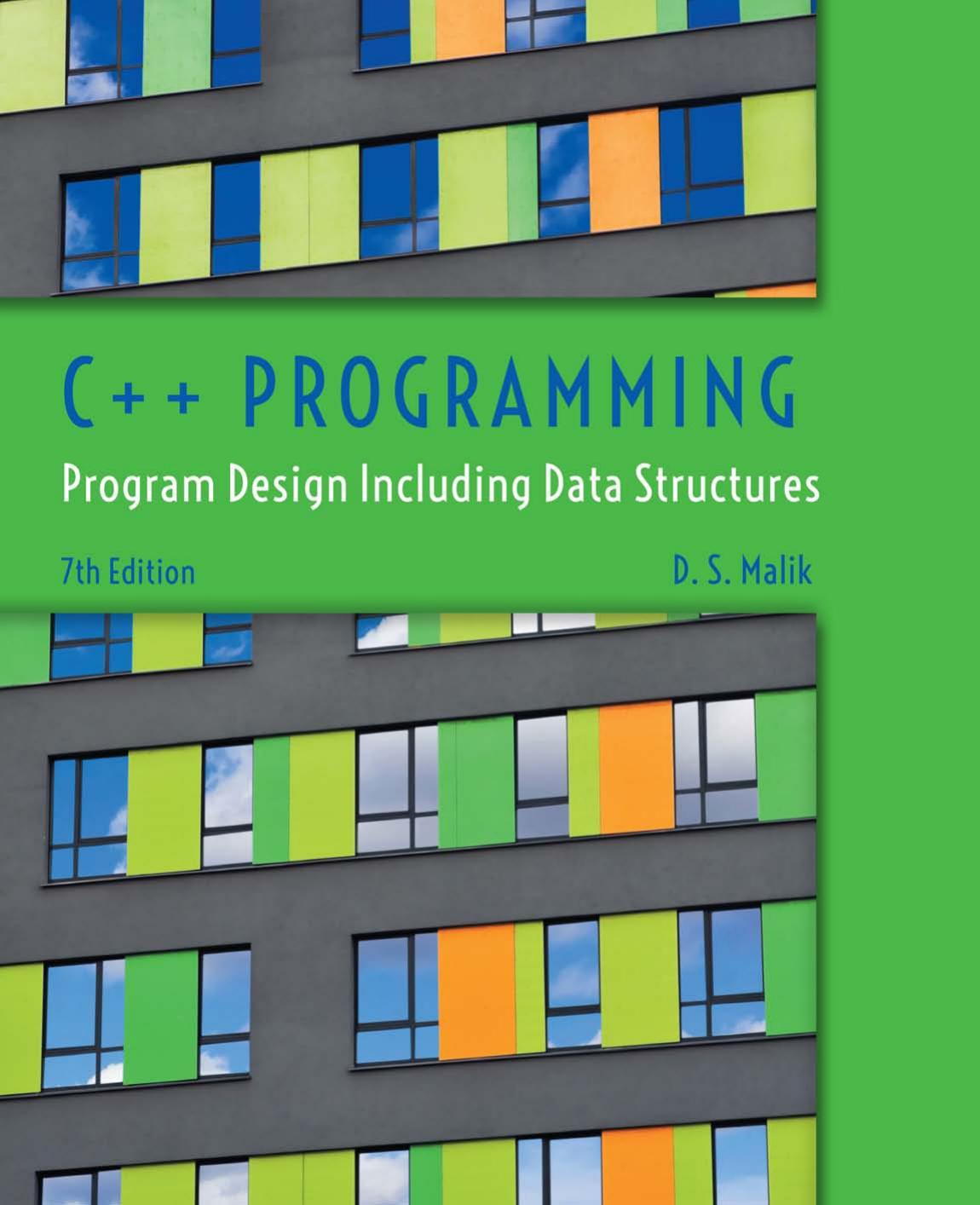 C++ PROGRAMMING
Program Design Including Data Structures

7th Edition

D. S. Malik